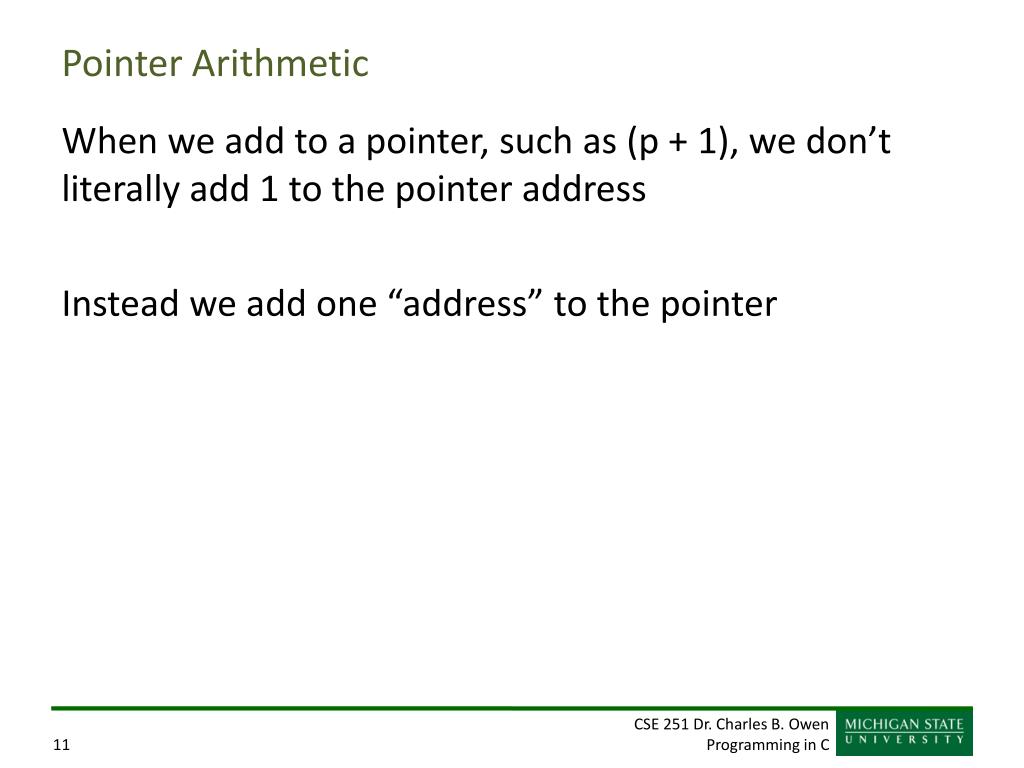 Pointer Arithmetic

When we add to a pointer, such as (p + 1), we don’t literally add 1 to the pointer address

Instead we add one “address” to the pointer

11

CSE 251 Dr. Charles B. Owen
Programming in C

MICHIGAN STATE
UNIVERSITY